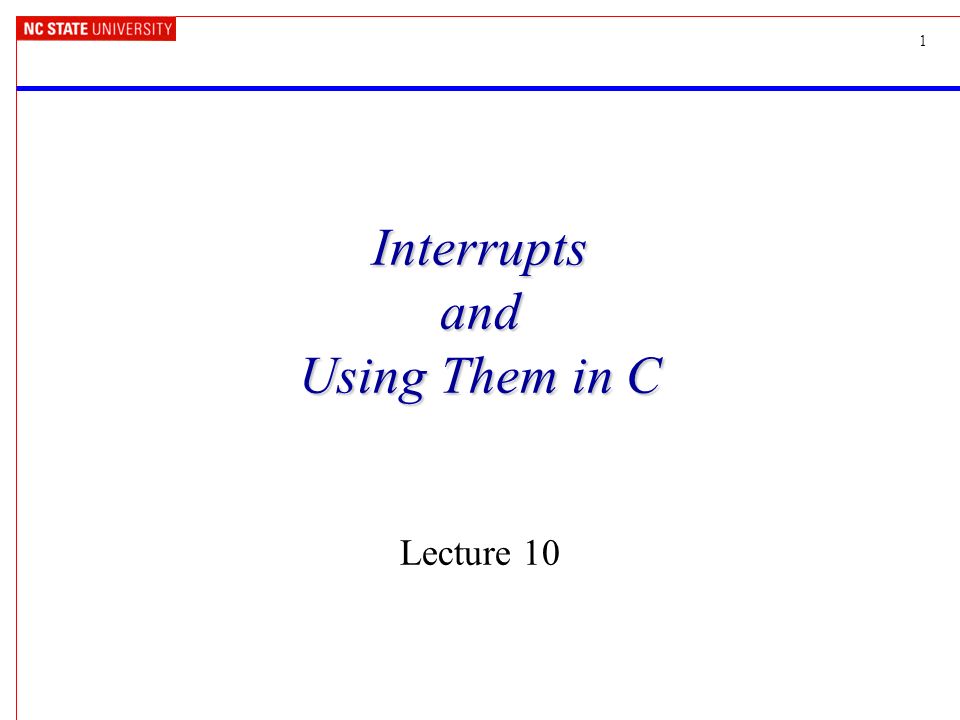 NC STATE UNIVERSITY

1

Interrupts
and
Using Them in C

Lecture 10